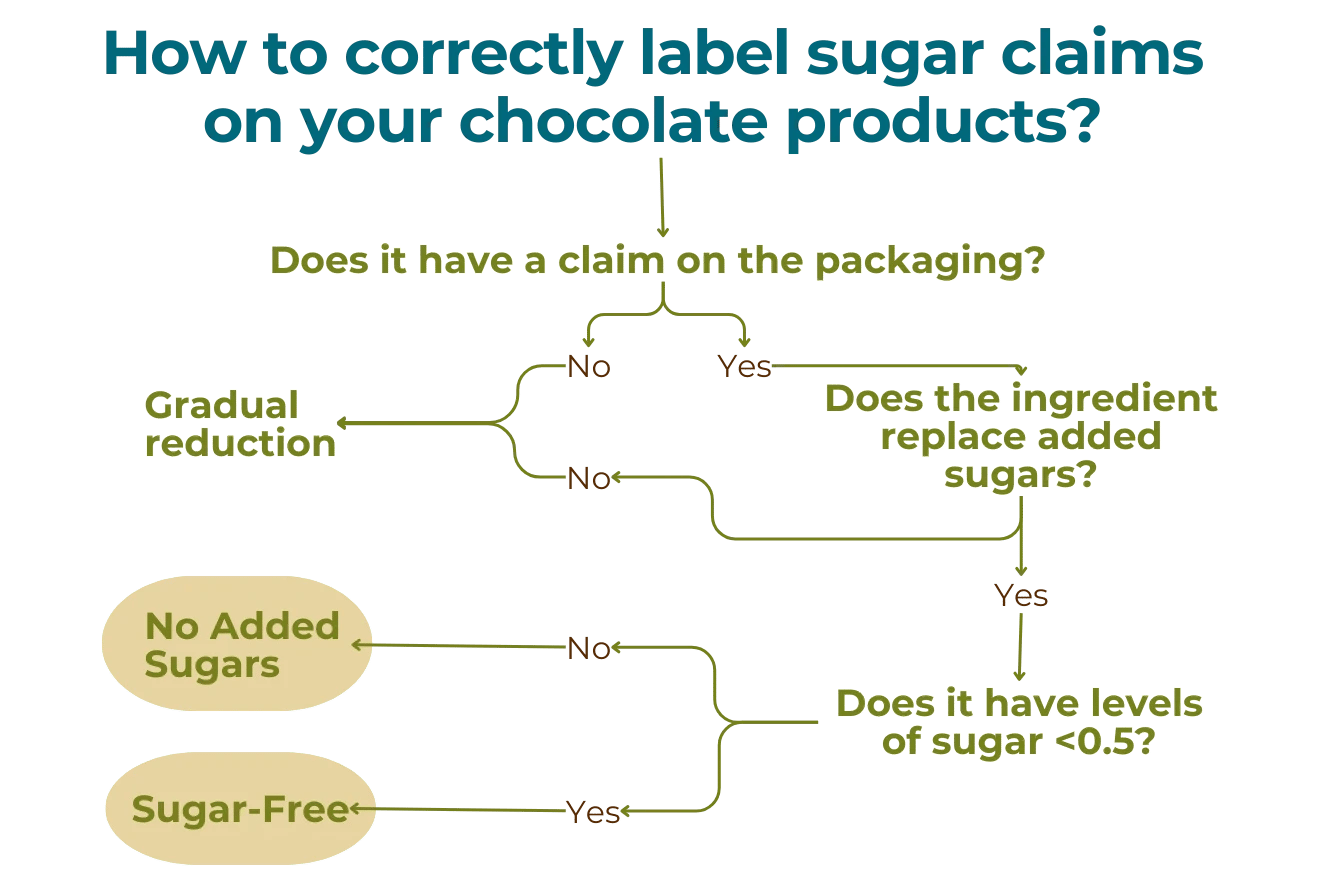 How to correctly label sugar claims on your chocolate products?

Does it have a claim on the packaging?

No

Yes

Gradual reduction

Does the ingredient replace added sugars?

No

Yes

No Added Sugars

No

Does it have levels of sugar <0.5?

Sugar-Free

Yes